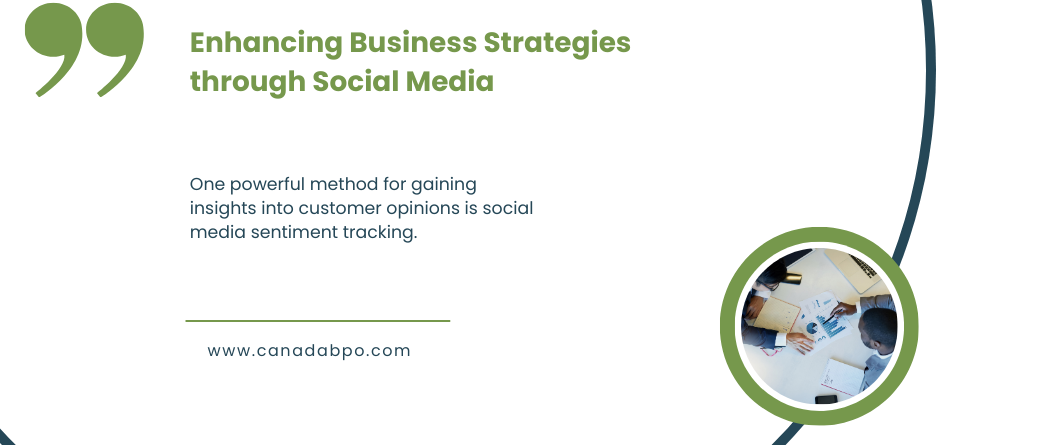 Enhancing Business Strategies through Social Media

One powerful method for gaining insights into customer opinions is social media sentiment tracking.

www.canadabpo.com